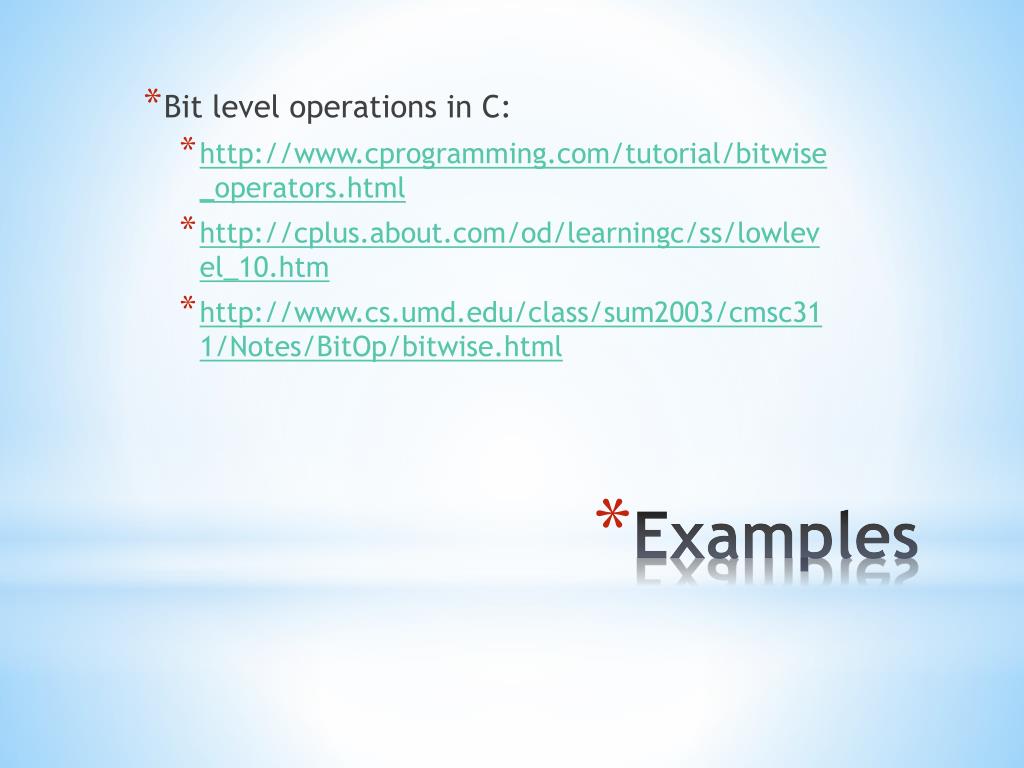 *Bit level operations in C:

*http://www.cprogramming.com/tutorial/bitwise_operators.html

*http://cplus.about.com/od/learningc/ss/lowlevel_10.htm

*http://www.cs.umd.edu/class/sum2003/cmsc311/Notes/BitOp/bitwise.html

*Examples